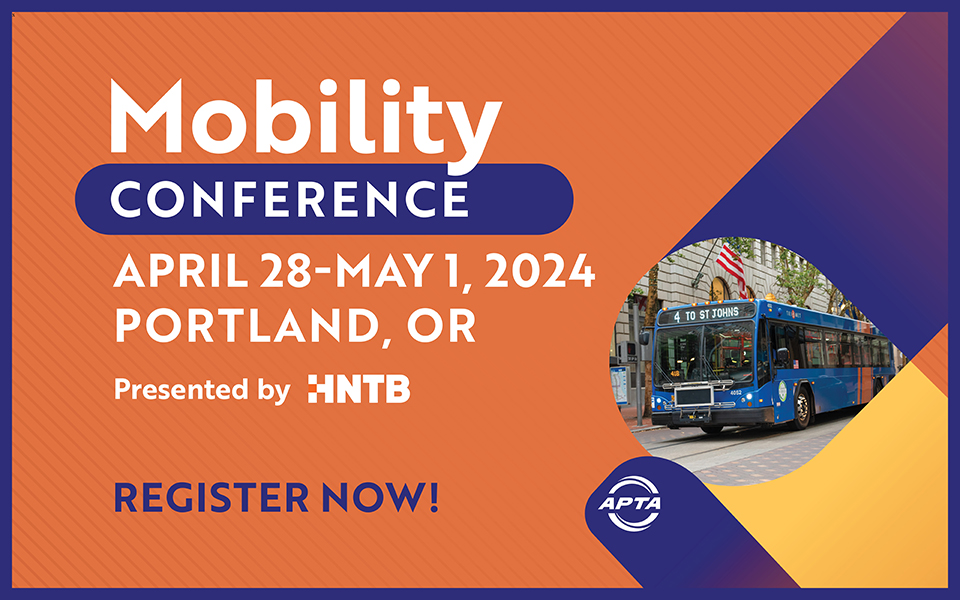 Mobility
CONFERENCE
APRIL 28-MAY 1, 2024
PORTLAND, OR
Presented by HNTB

REGISTER NOW!

4 TO ST JOHNS

APTA